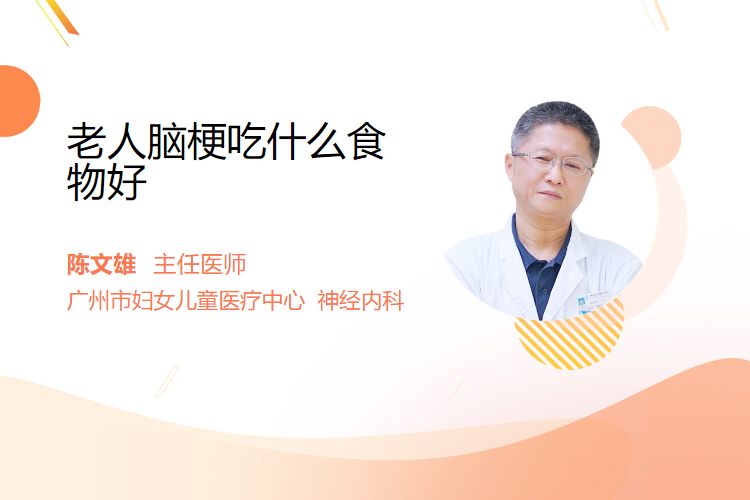 老人脑梗吃什么食物好

陈文雄 主任医师
广州市妇女儿童医疗中心 神经内科